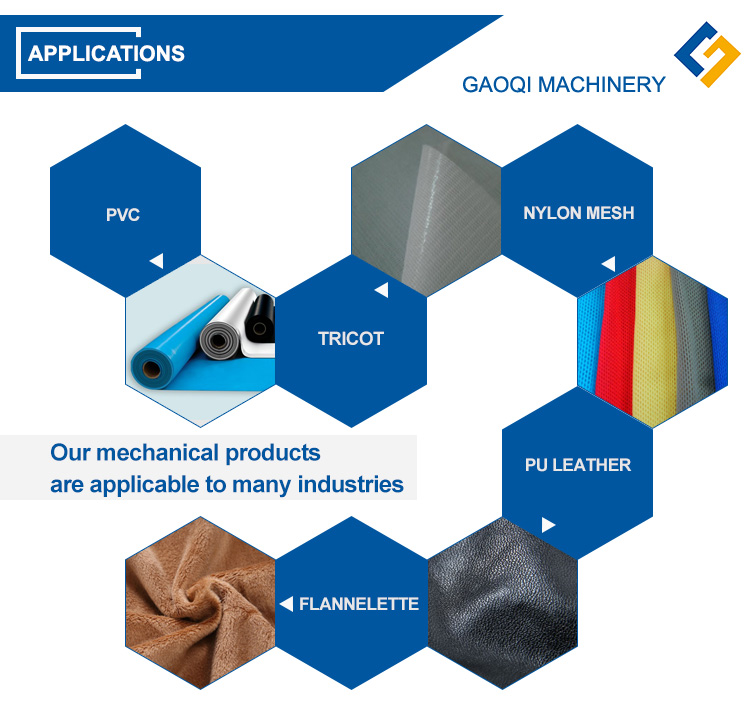 APPLICATIONS

GAOQI MACHINERY

PVC

NYLON MESH

TRICOT

Our mechanical products are applicable to many industries

PU LEATHER

FLANNELETTE